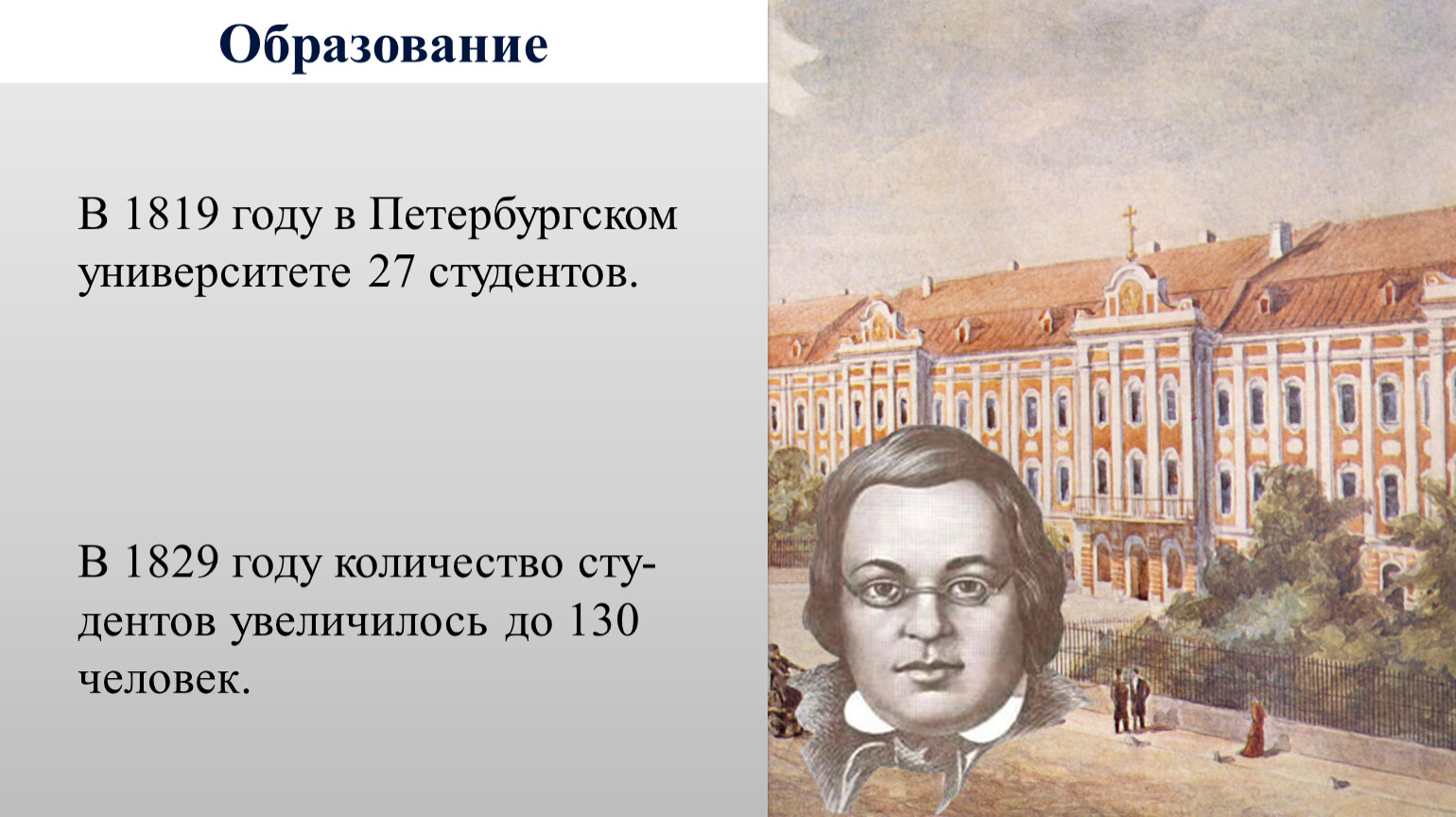 Образование

В 1819 году в Петербургском университете 27 студентов.

В 1829 году количество студентов увеличилось до 130 человек.